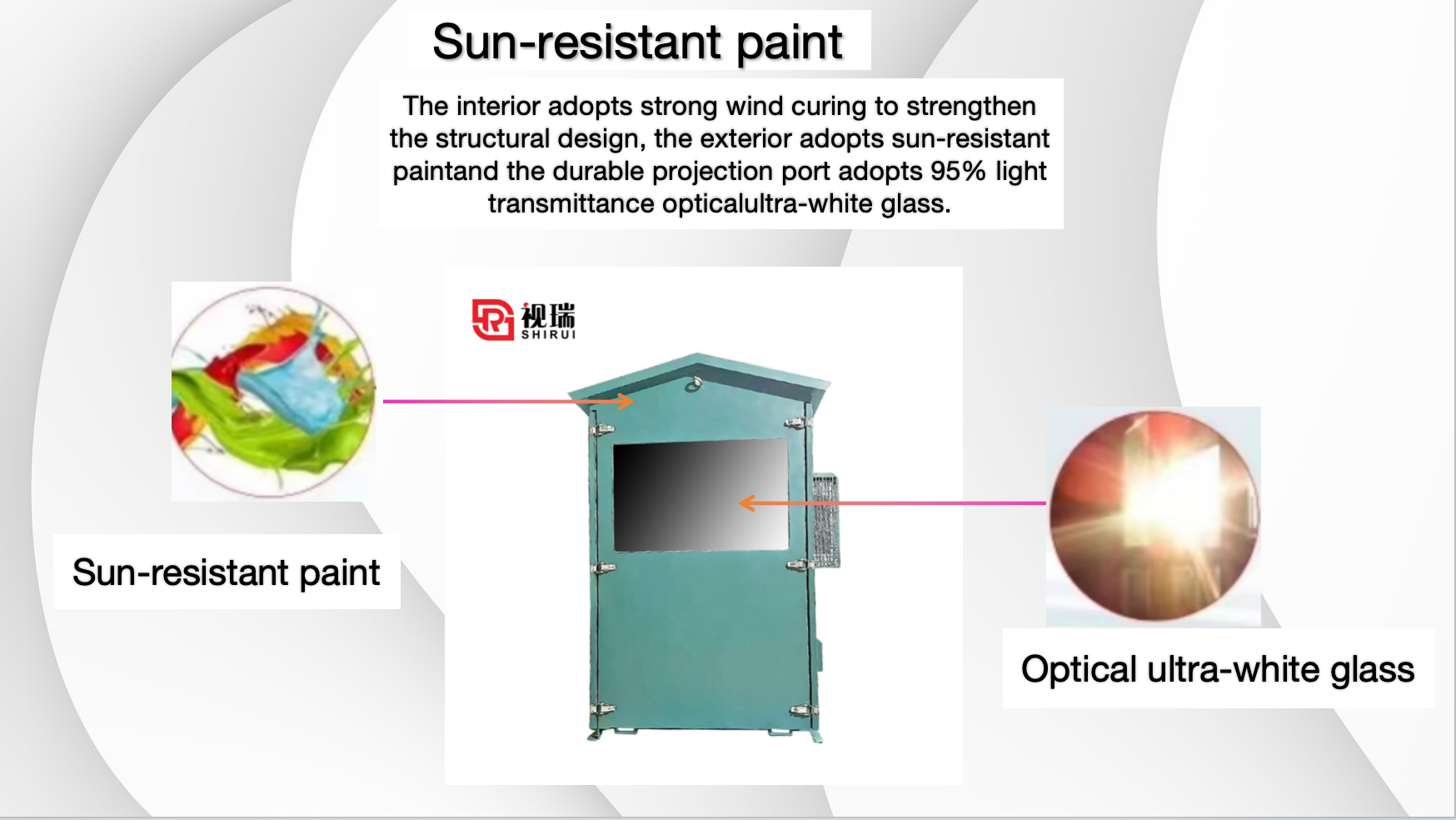 Sun-resistant paint

The interior adopts strong wind curing to strengthen the structural design, the exterior adopts sun-resistant paintand the durable projection port adopts 95% light transmittance opticalultra-white glass.

视瑞
SHIRUI

Sun-resistant paint

Optical ultra-white glass